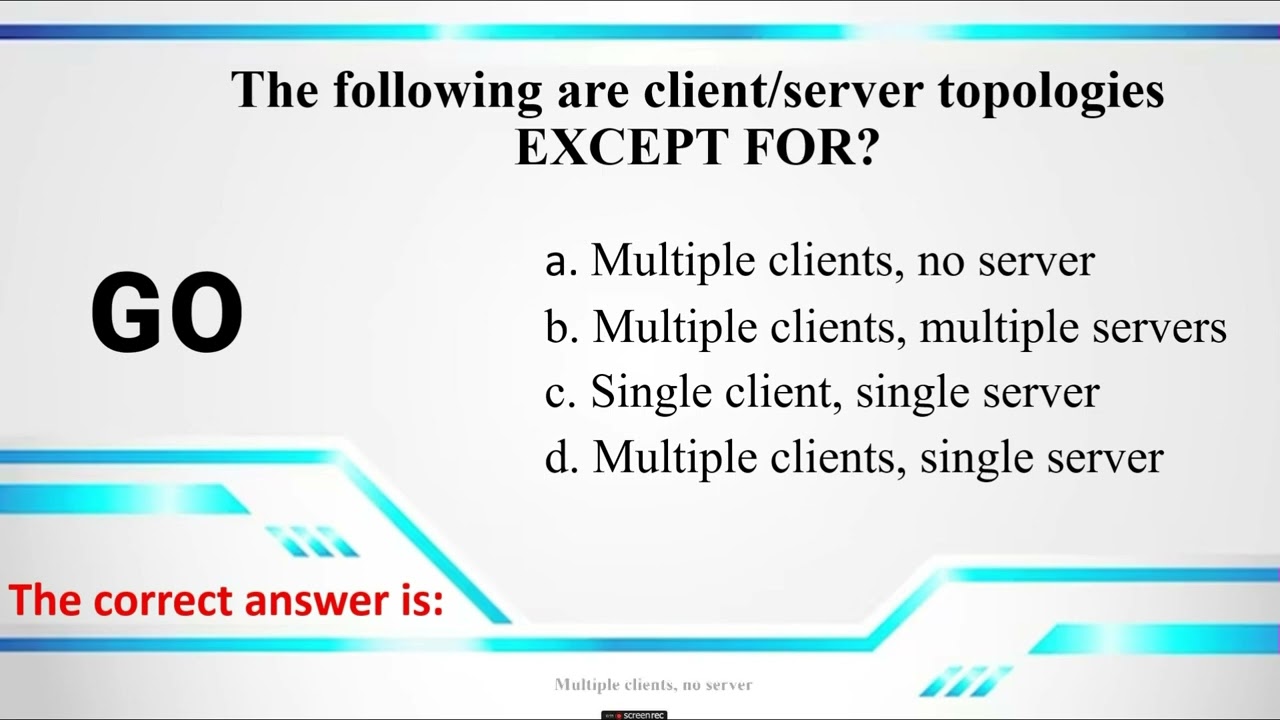 The following are client/server topologies EXCEPT FOR?

GO

a. Multiple clients, no server
b. Multiple clients, multiple servers
c. Single client, single server
d. Multiple clients, single server

The correct answer is:

Multiple clients, no server

screenrec